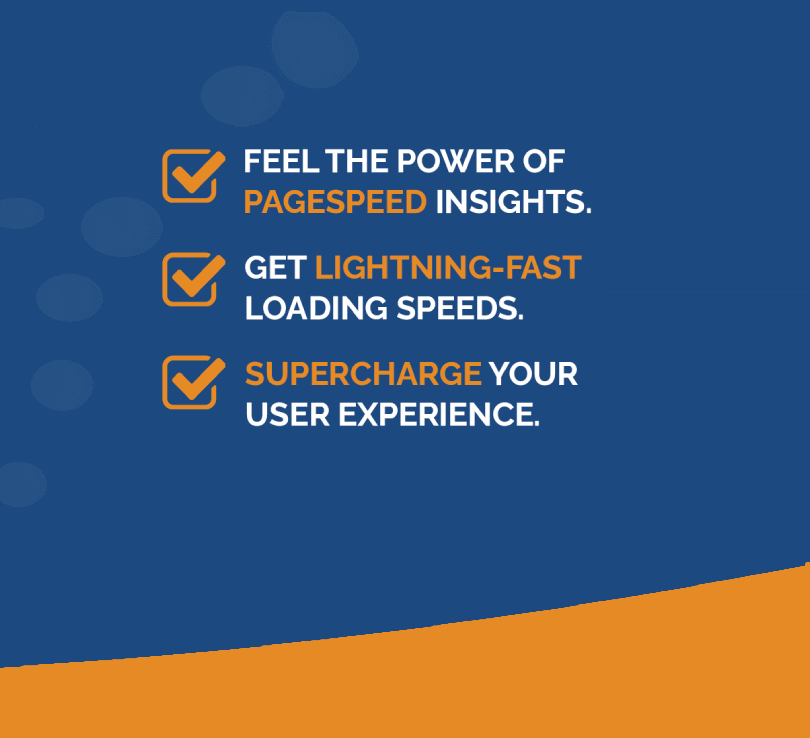 FEEL THE POWER OF PAGESPEED INSIGHTS.

GET LIGHTNING-FAST LOADING SPEEDS.

SUPERCHARGE YOUR USER EXPERIENCE.